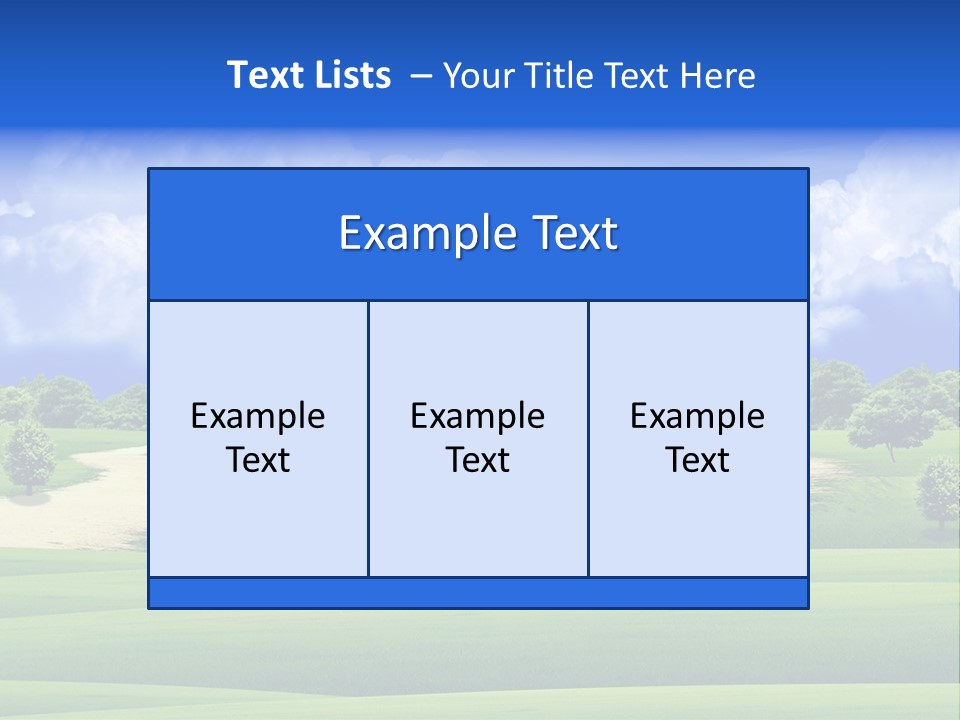 Text Lists – Your Title Text Here

Example Text

Example Text

Example Text

Example Text